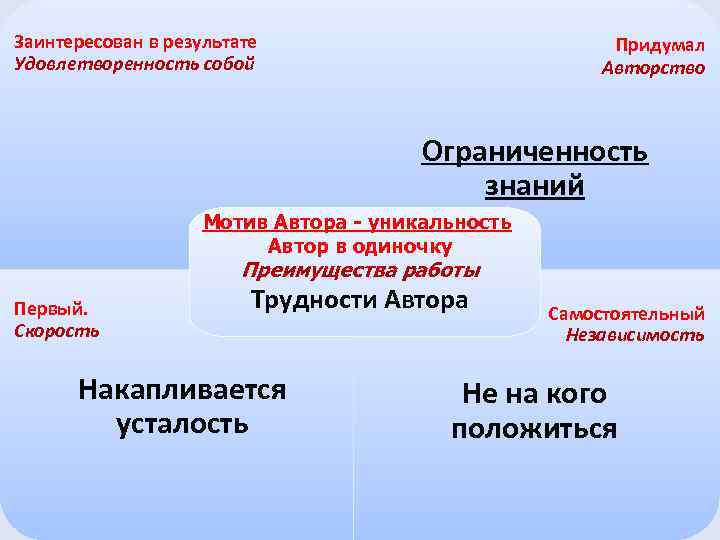 Заинтересован в результате
Удовлетворенность собой

Придумал
Авторство

Ограниченность знаний

Мотив Автора - уникальность
Автор в одиночку
Преимущества работы
Трудности Автора

Первый.
Скорость

Самостоятельный
Независимость

Накапливается усталость

Не на кого положиться